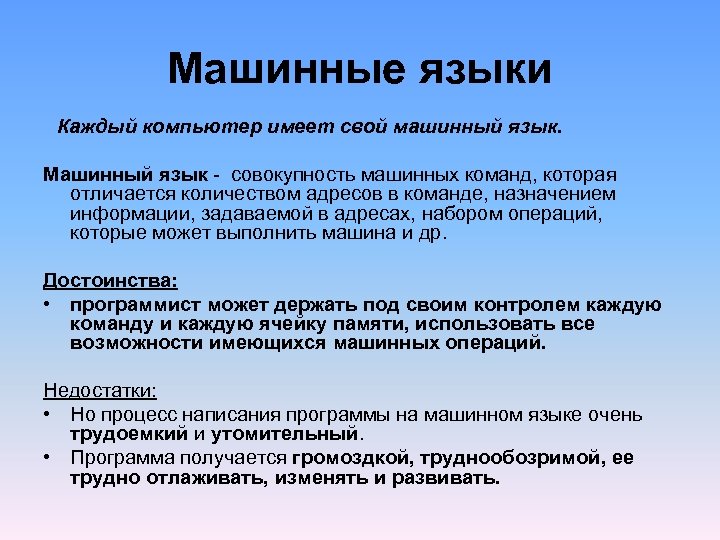 Машинные языки

Каждый компьютер имеет свой машинный язык.

Машинный язык - совокупность машинных команд, которая отличается количеством адресов в команде, назначением информации, задаваемой в адресах, набором операций, которые может выполнить машина и др.

Достоинства:
• программист может держать под своим контролем каждую команду и каждую ячейку памяти, использовать все возможности имеющихся машинных операций.

Недостатки:
• Но процесс написания программы на машинном языке очень трудоемкий и утомительный.
• Программа получается громоздкой, труднообозримой, ее трудно отлаживать, изменять и развивать.